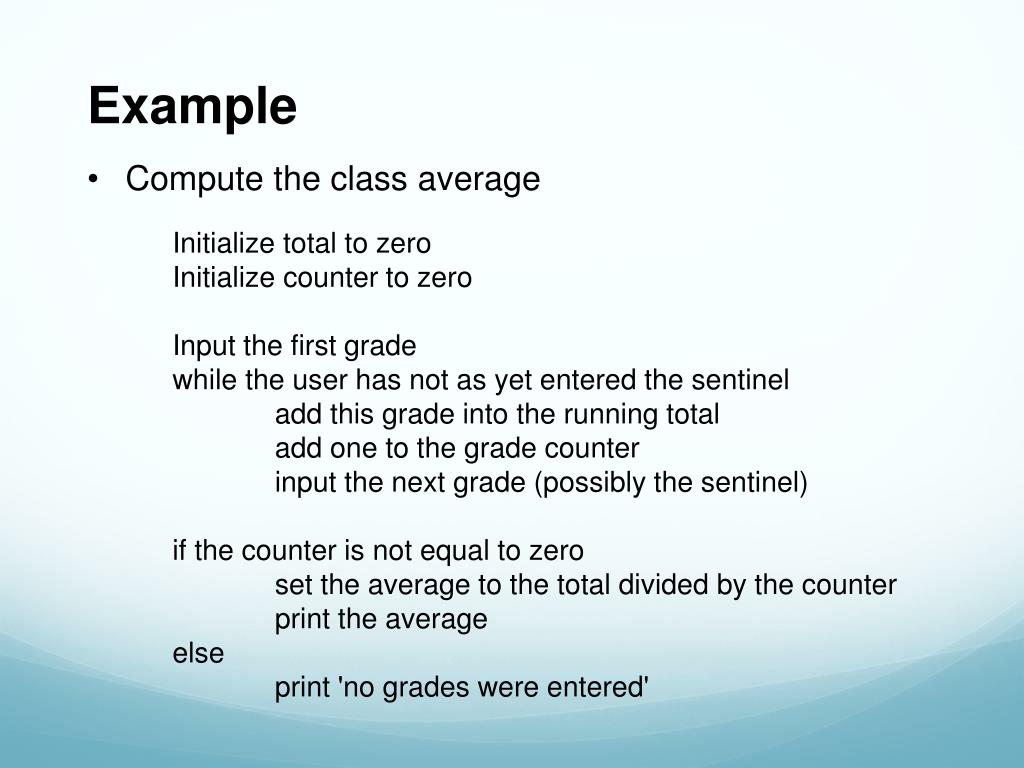 Example

• Compute the class average

Initialize total to zero
Initialize counter to zero

Input the first grade
while the user has not as yet entered the sentinel
add this grade into the running total
add one to the grade counter
input the next grade (possibly the sentinel)

if the counter is not equal to zero
set the average to the total divided by the counter
print the average
else
print 'no grades were entered'